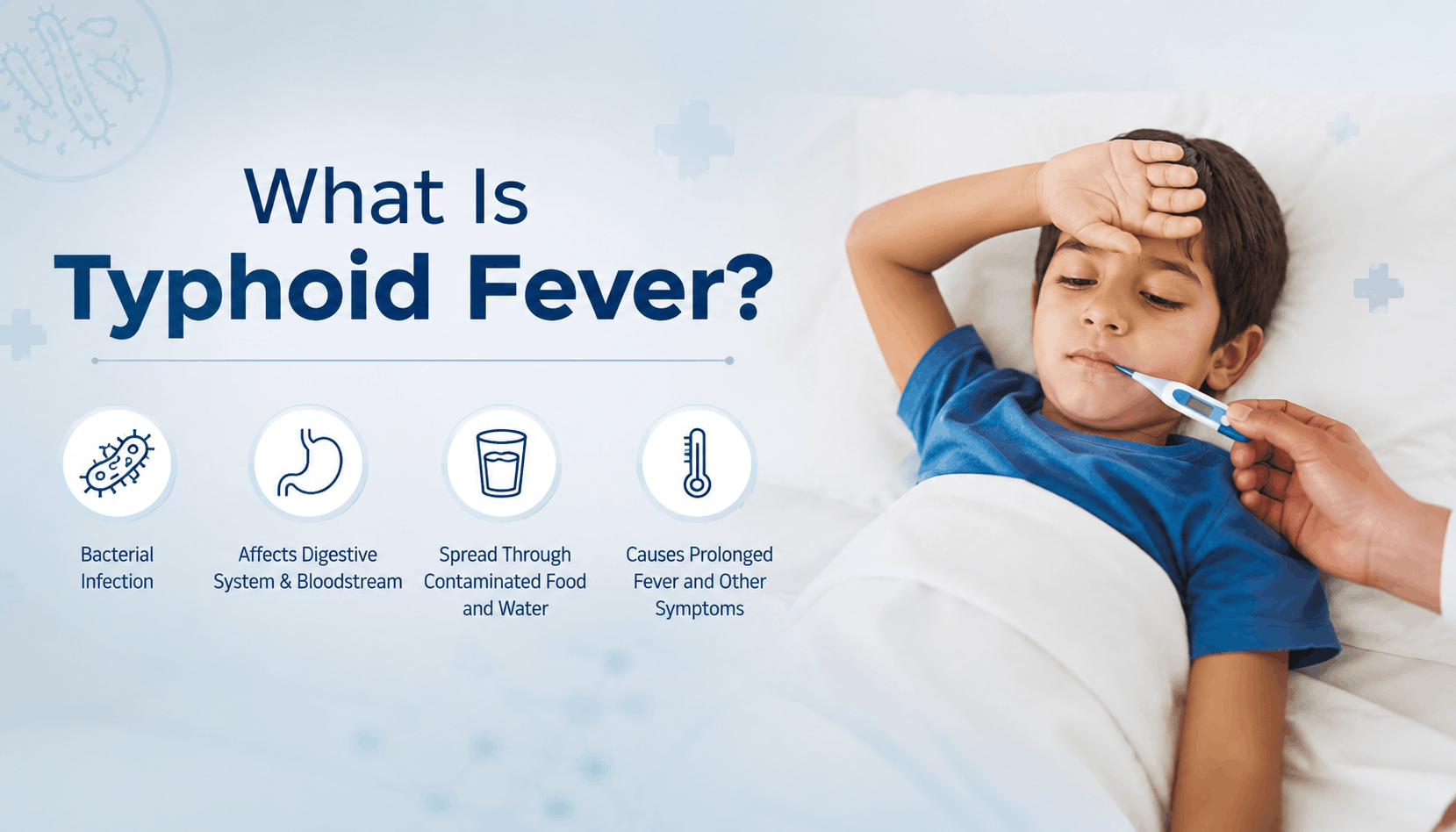 What Is
Typhoid Fever?

Bacterial Infection

Affects Digestive System & Bloodstream

Spread Through Contaminated Food and Water

Causes Prolonged Fever and Other Symptoms